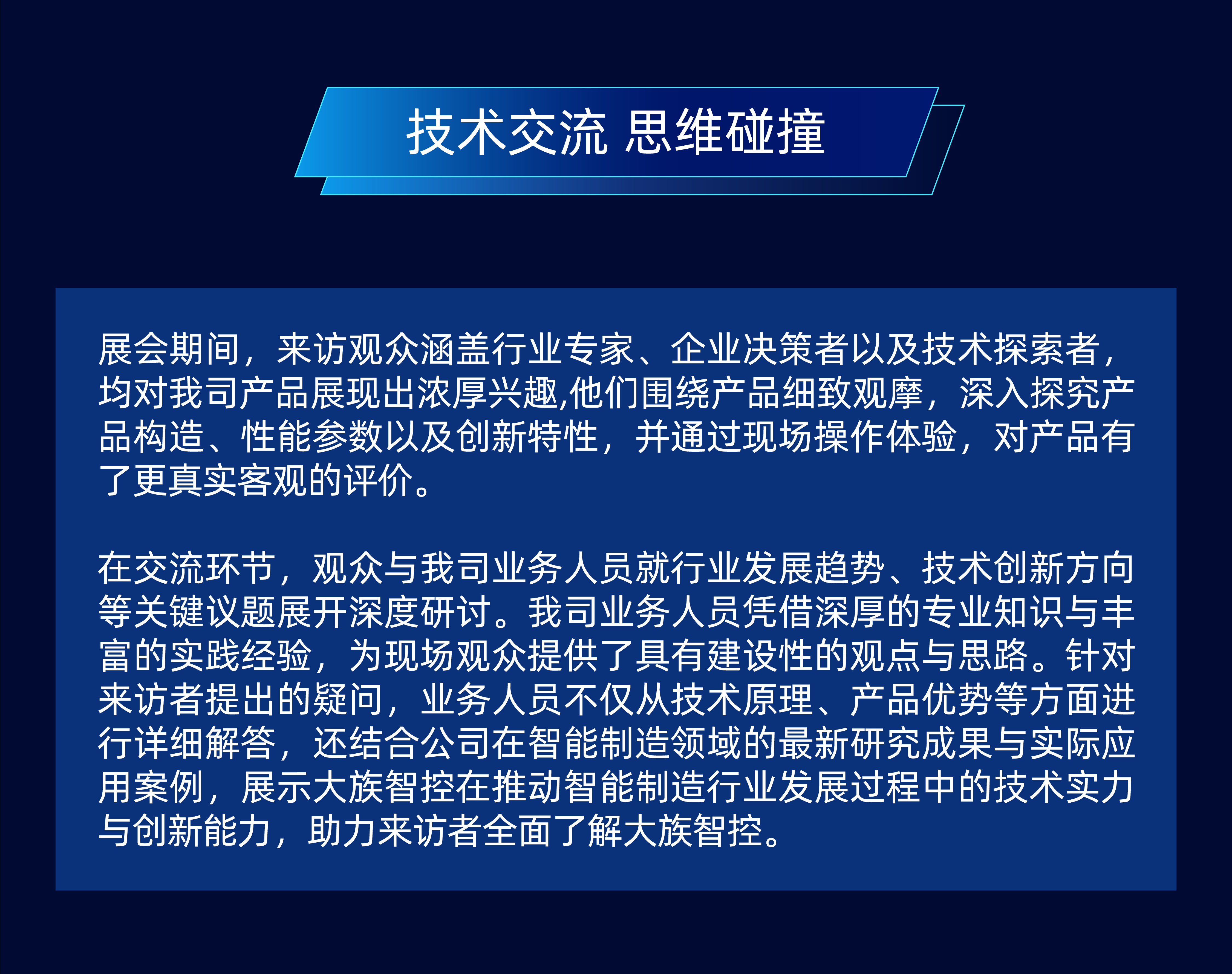 技术交流 思维碰撞

展会期间，来访观众涵盖行业专家、企业决策者以及技术探索者，均对我司产品展现出浓厚兴趣,他们围绕产品细致观摩，深入探究产品构造、性能参数以及创新特性，并通过现场操作体验，对产品有了更真实客观的评价。

在交流环节，观众与我司业务人员就行业发展趋势、技术创新方向等关键议题展开深度研讨。我司业务人员凭借深厚的专业知识与丰富的实践经验，为现场观众提供了具有建设性的观点与思路。针对来访者提出的疑问，业务人员不仅从技术原理、产品优势等方面进行详细解答，还结合公司在智能制造领域的最新研究成果与实际应用案例，展示大族智控在推动智能制造行业发展过程中的技术实力与创新能力，助力来访者全面了解大族智控。